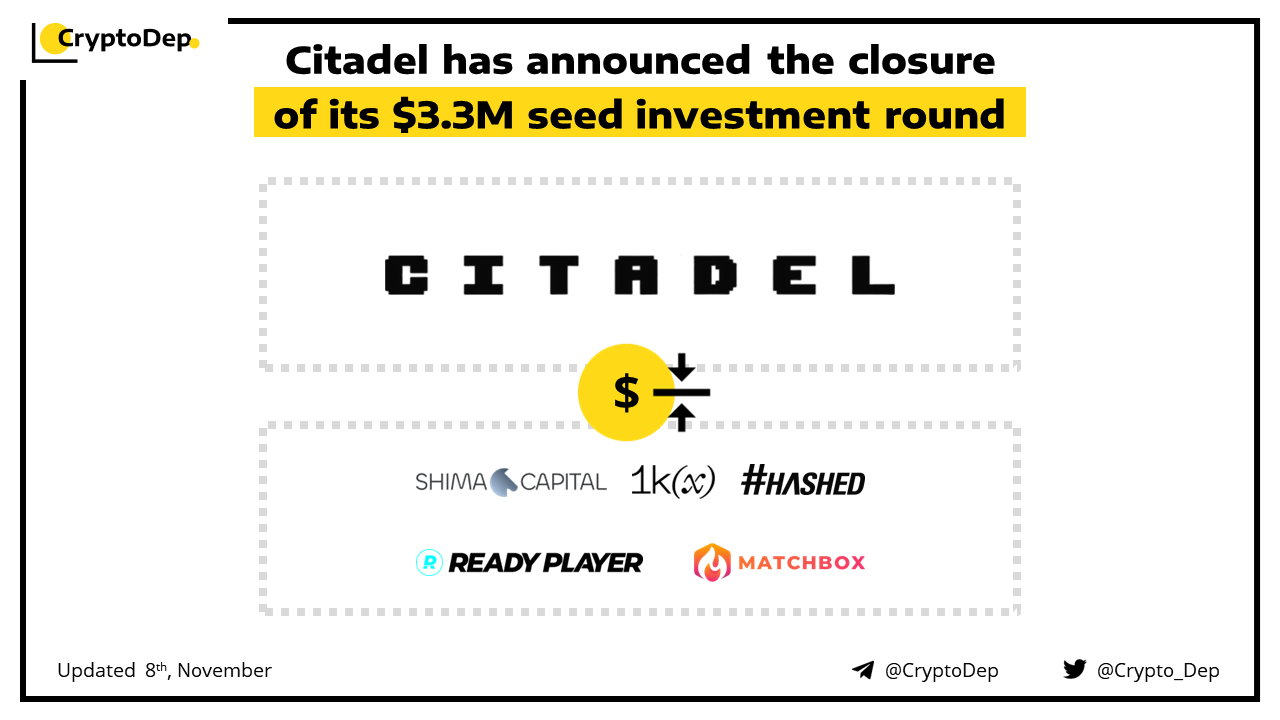 CryptoDep

Citadel has announced the closure of its $3.3M seed investment round

CITADEL

$

SHIMA CAPITAL 1k(x) #HASHED

READY PLAYER MATCHBOX

Updated 8th, November

@CryptoDep @Crypto_Dep